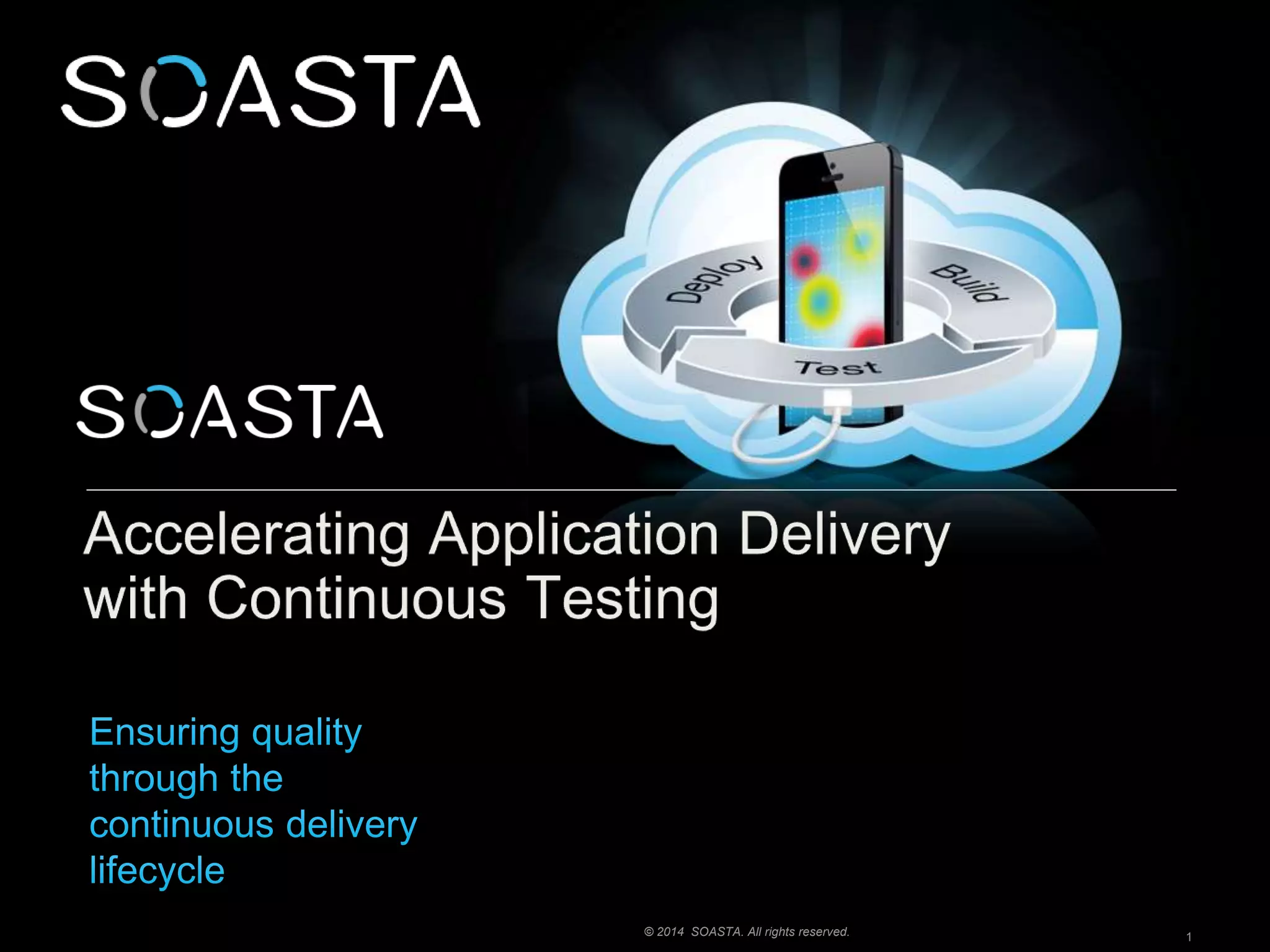 SOASTA

Deploy

Build

Test

SOASTA

Accelerating Application Delivery with Continuous Testing

Ensuring quality through the continuous delivery lifecycle

© 2014 SOASTA. All rights reserved.

1